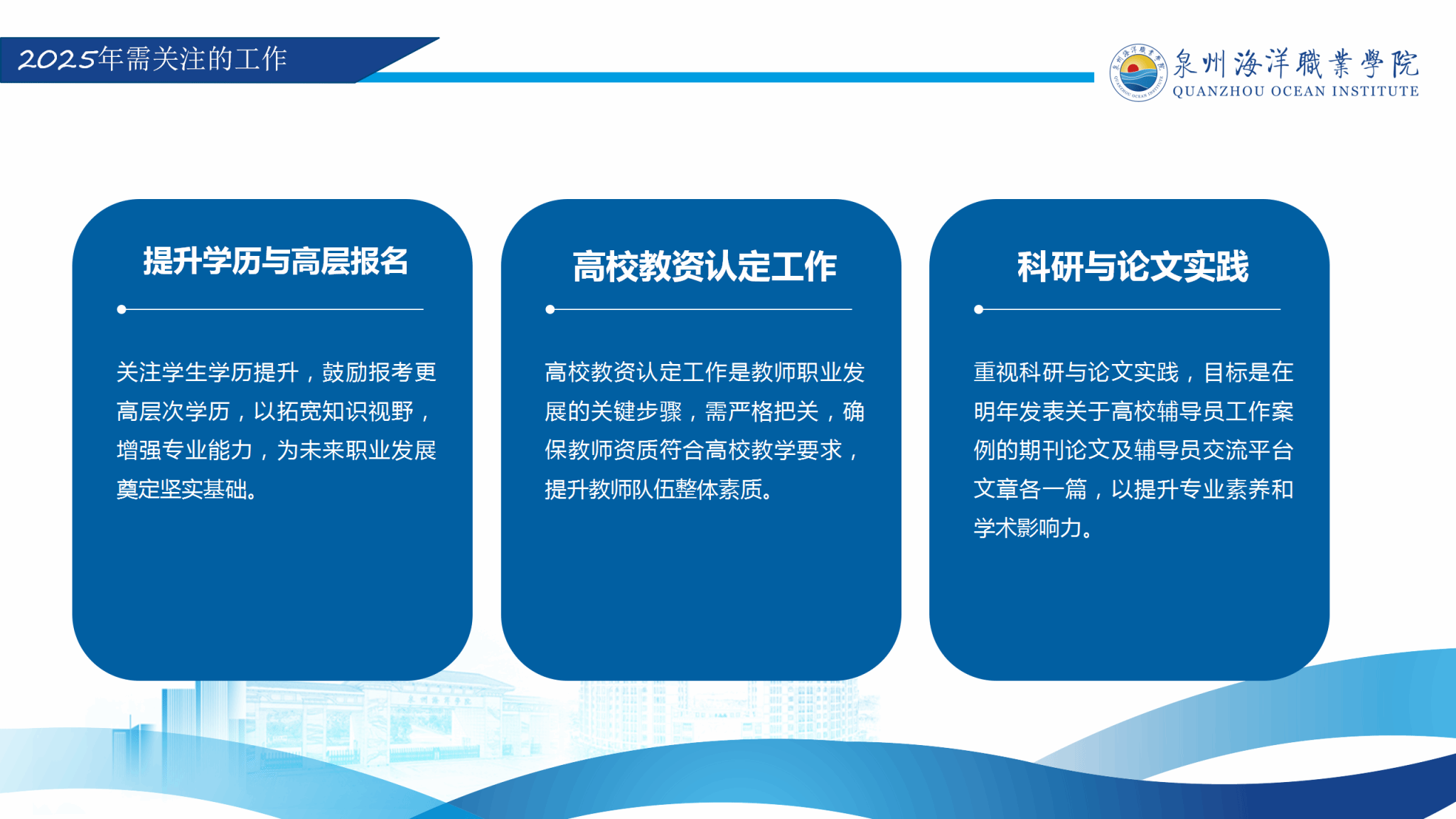 2025年需关注的工作

泉州海洋職業學院
QUANZHOU OCEAN INSTITUTE

提升学历与高层报名

关注学生学历提升，鼓励报考更高层次学历，以拓宽知识视野，增强专业能力，为未来职业发展奠定坚实基础。

高校教资认定工作

高校教资认定工作是教师职业发展的关键步骤，需严格把关，确保教师资质符合高校教学要求，提升教师队伍整体素质。

科研与论文实践

重视科研与论文实践，目标是在明年发表关于高校辅导员工作案例的期刊论文及辅导员交流平台文章各一篇，以提升专业素养和学术影响力。